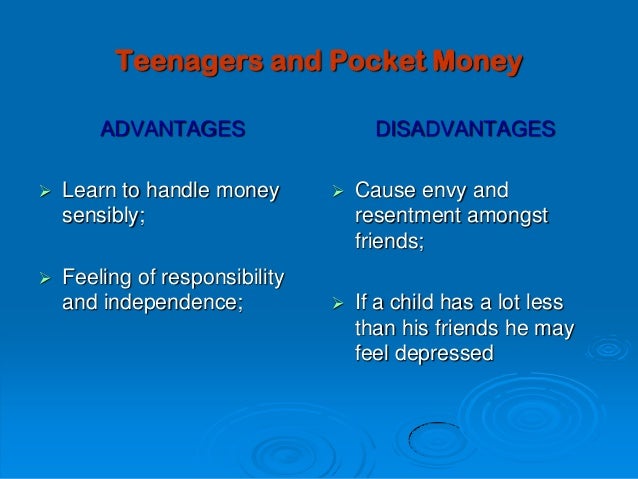 Teenagers and Pocket Money

ADVANTAGES

➢ Learn to handle money sensibly;

➢ Feeling of responsibility and independence;

DISADVANTAGES

➢ Cause envy and resentment amongst friends;

➢ If a child has a lot less than his friends he may feel depressed